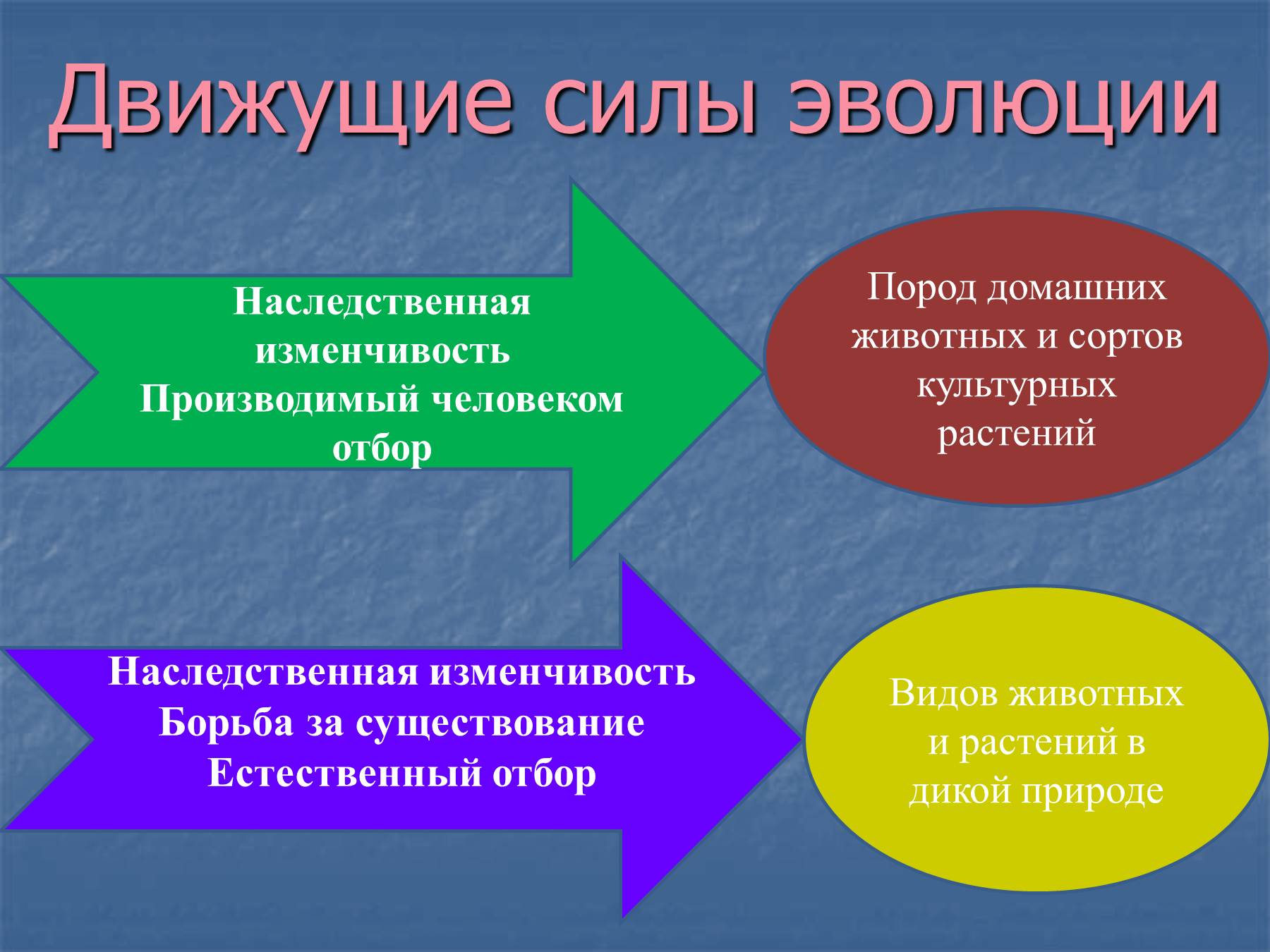 Движущие силы эволюции

Наследственная изменчивость
Производимый человеком отбор

Пород домашних животных и сортов культурных растений

Наследственная изменчивость
Борьба за существование
Естественный отбор

Видов животных и растений в дикой природе